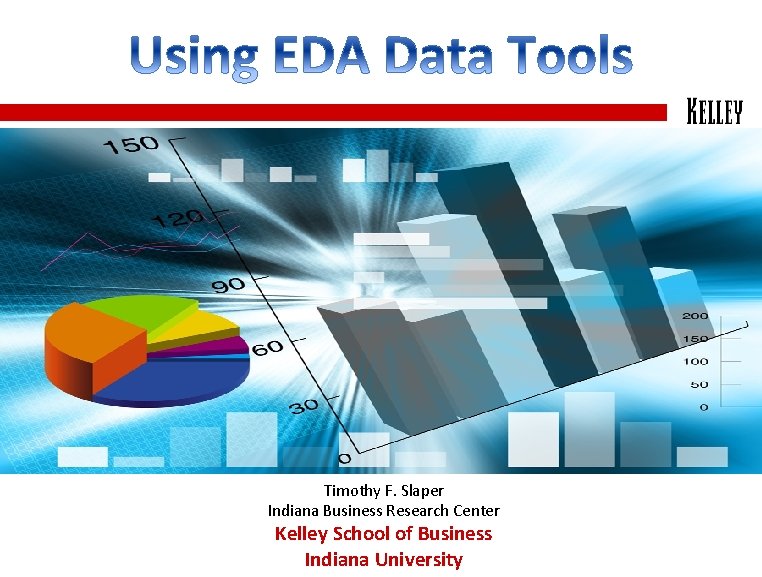 Using EDA Data Tools

KELLEY

150
120
90
60
30
0

200
150
100
50
0

Timothy F. Slaper
Indiana Business Research Center
Kelley School of Business
Indiana University